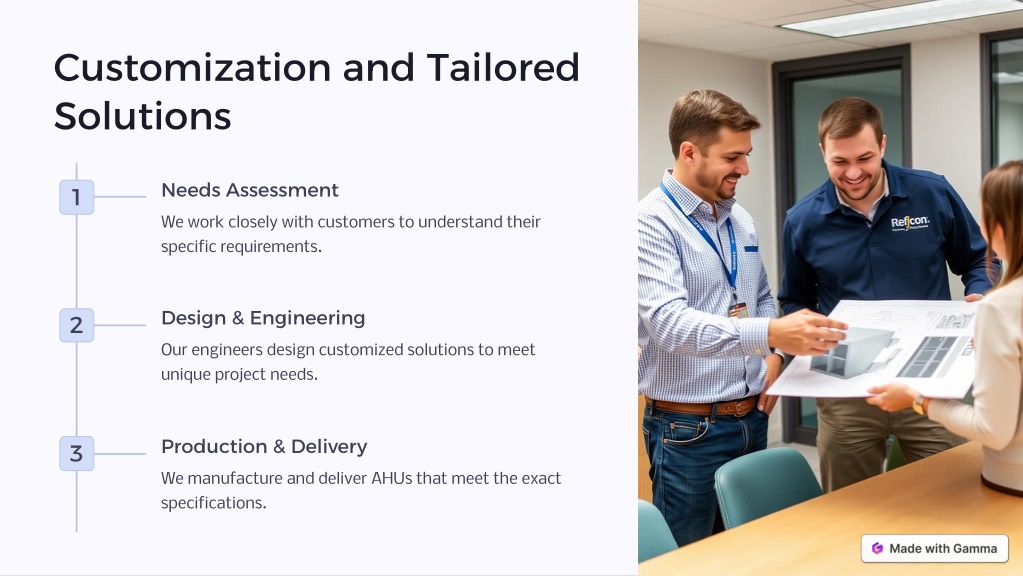 Customization and Tailored Solutions

1

Needs Assessment

We work closely with customers to understand their specific requirements.

2

Design & Engineering

Our engineers design customized solutions to meet unique project needs.

3

Production & Delivery

We manufacture and deliver AHUs that meet the exact specifications.

Reficon.

Made with Gamma